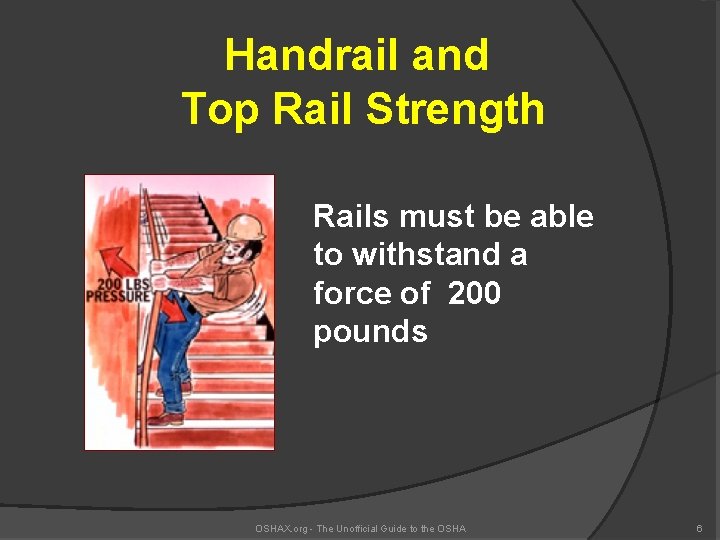 Handrail and Top Rail Strength

200 LBS PRESSURE

Rails must be able to withstand a force of 200 pounds

OSHAX.org - The Unofficial Guide to the OSHA

6